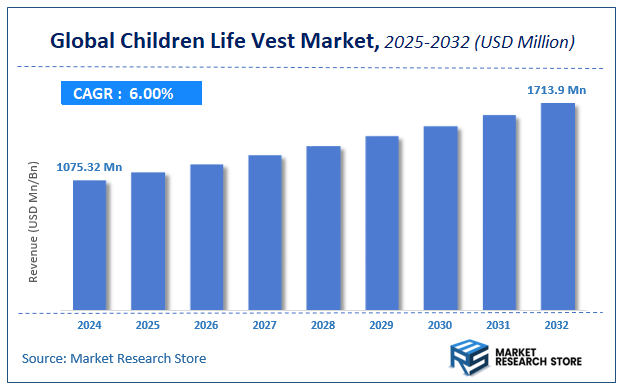 Global Children Life Vest Market, 2025-2032 (USD Million)

CAGR : 6.00%

1713.9 Mn

1075.32 Mn

Revenue (USD Mn/Bn)

2024 2025 2026 2027 2028 2029 2030 2031 2032

Source: Market Research Store

MARKET RESEARCH STORE